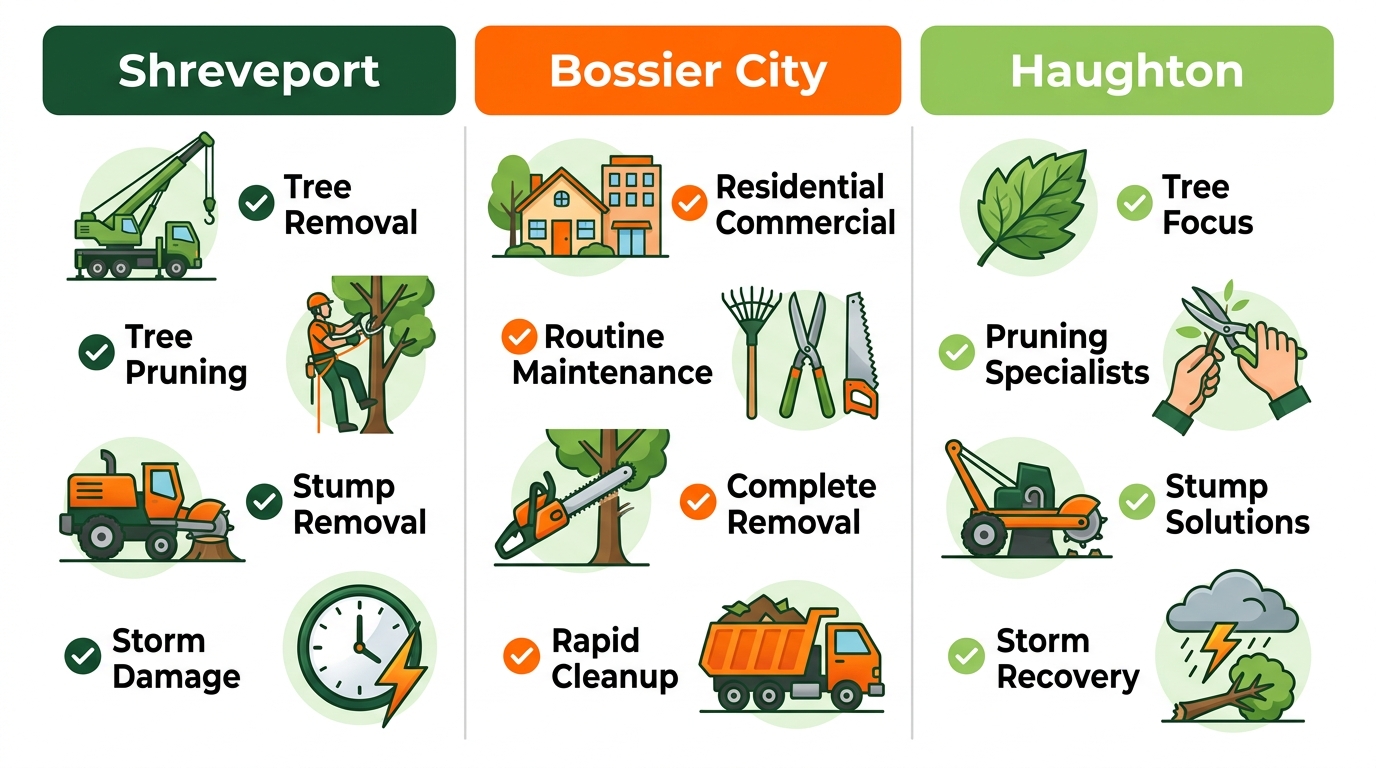 Shreveport

Tree Removal

Tree Pruning

Stump Removal

Storm Damage

Bossier City

Residential Commercial

Routine Maintenance

Complete Removal

Rapid Cleanup

Haughton

Tree Focus

Pruning Specialists

Stump Solutions

Storm Recovery